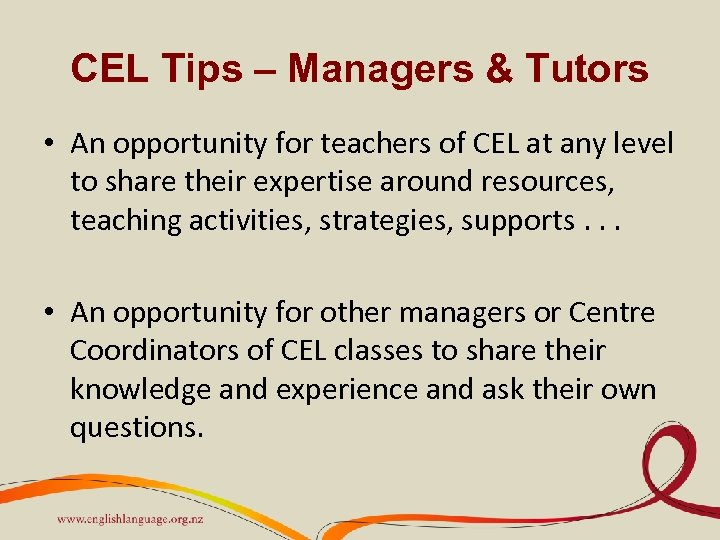 CEL Tips – Managers & Tutors

• An opportunity for teachers of CEL at any level to share their expertise around resources, teaching activities, strategies, supports . . .

• An opportunity for other managers or Centre Coordinators of CEL classes to share their knowledge and experience and ask their own questions.

www.englishlanguage.org.nz